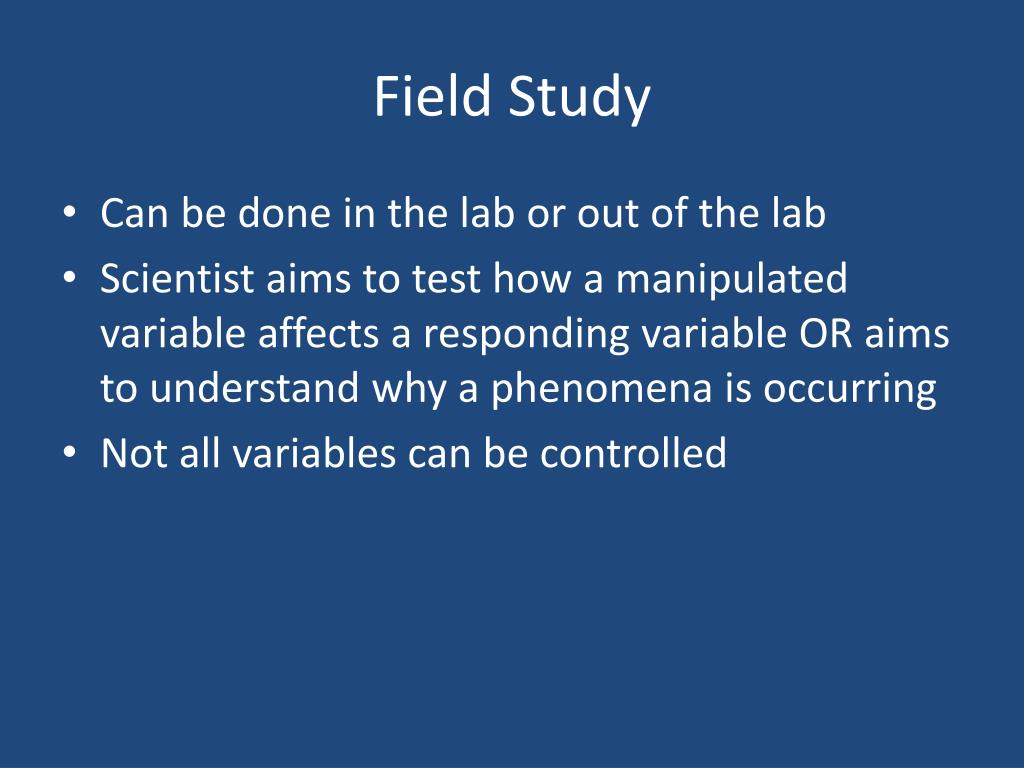 Field Study

• Can be done in the lab or out of the lab
• Scientist aims to test how a manipulated variable affects a responding variable OR aims to understand why a phenomena is occurring
• Not all variables can be controlled